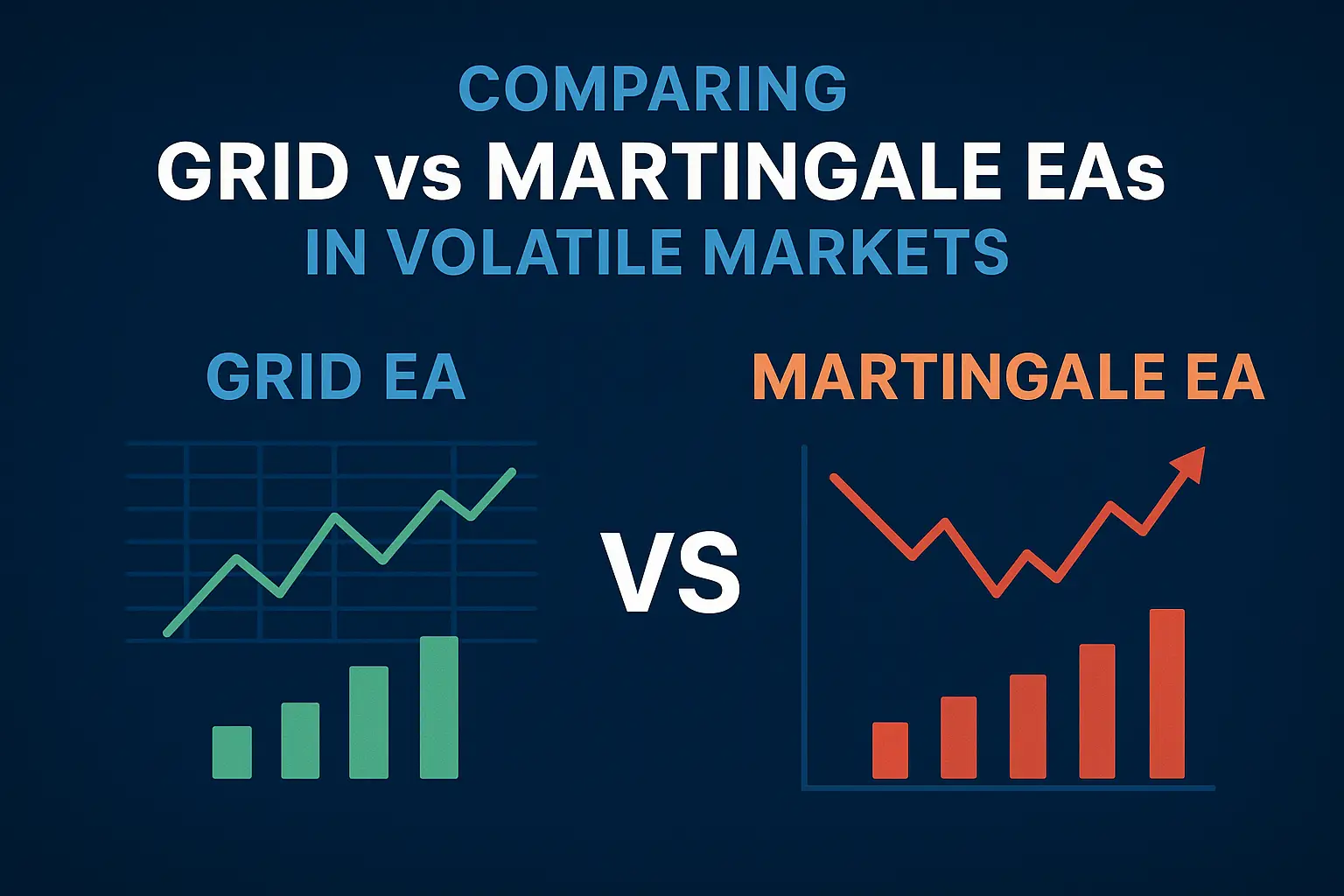 COMPARING
GRID vs MARTINGALE EAs
IN VOLATILE MARKETS

GRID EA

VS

MARTINGALE EA